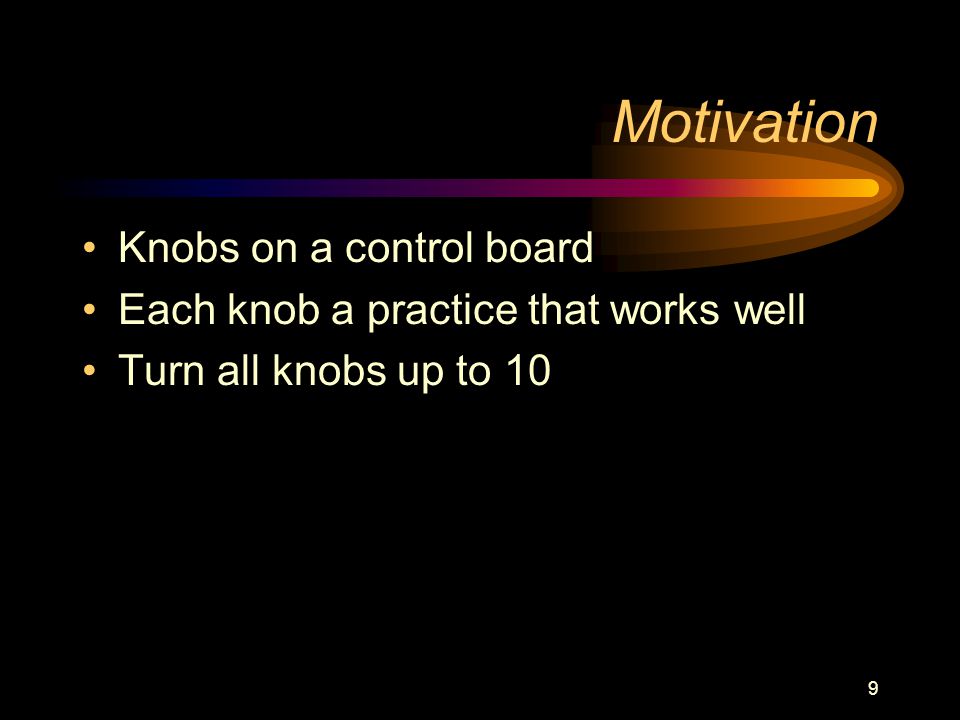 Motivation

• Knobs on a control board
• Each knob a practice that works well
• Turn all knobs up to 10

9